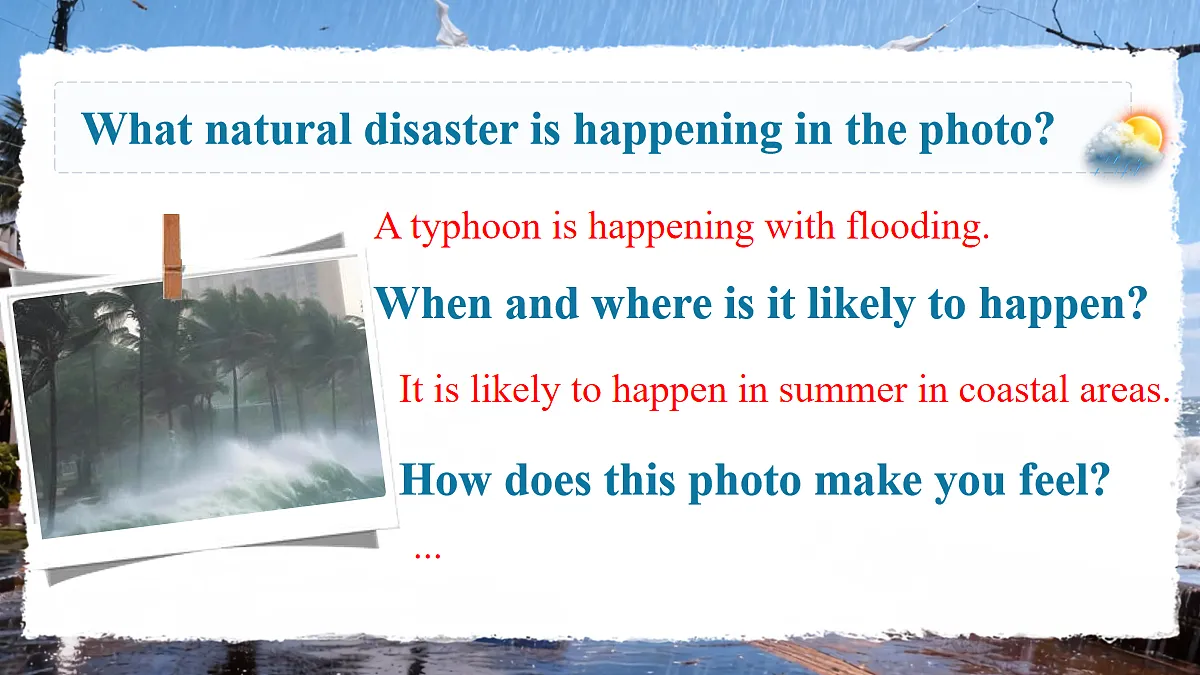 What natural disaster is happening in the photo?

A typhoon is happening with flooding.

When and where is it likely to happen?

It is likely to happen in summer in coastal areas.

How does this photo make you feel?

...